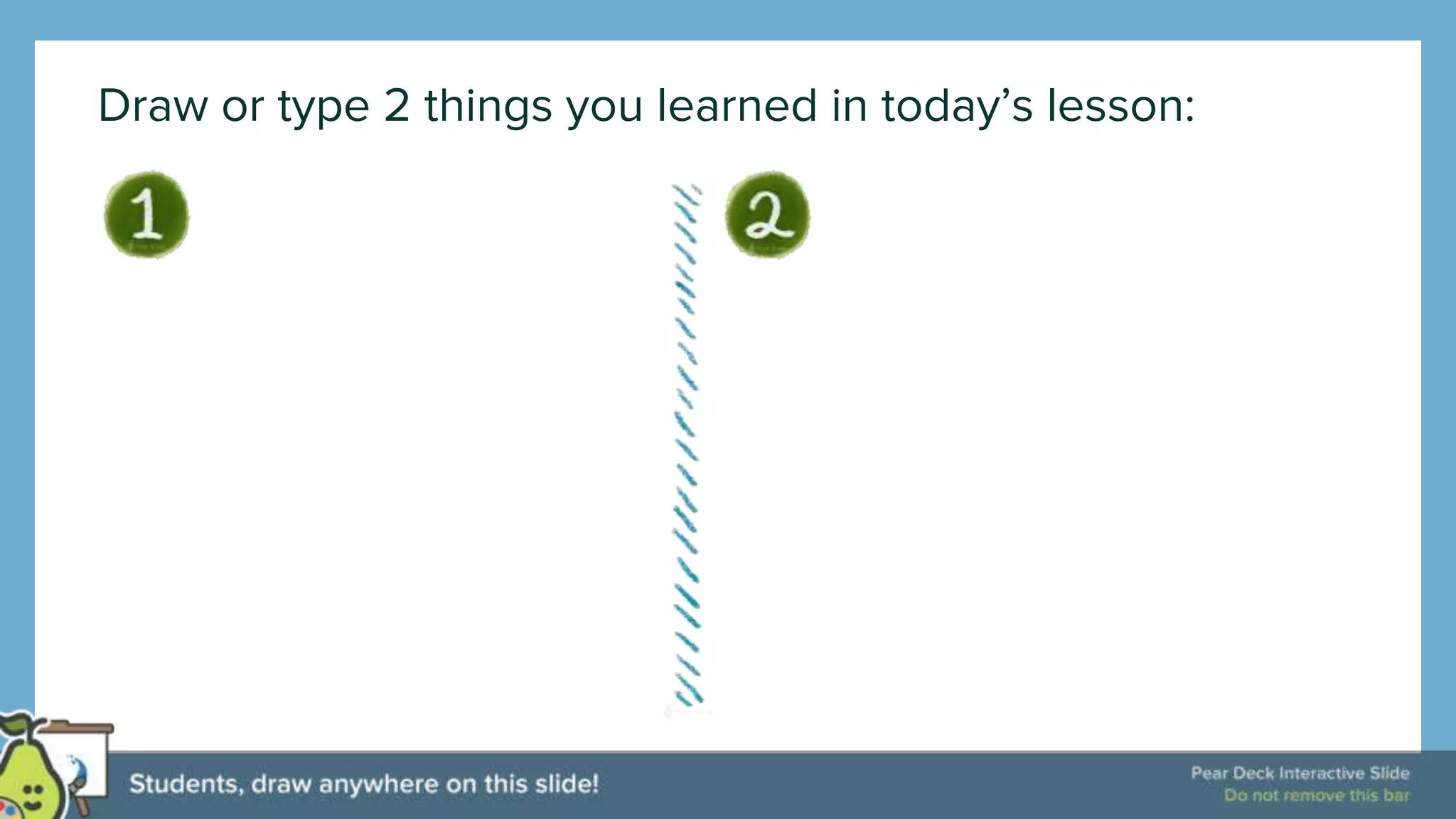 Draw or type 2 things you learned in today's lesson:

1

2

Students, draw anywhere on this slide!

Pear Deck Interactive Slide
Do not remove this bar